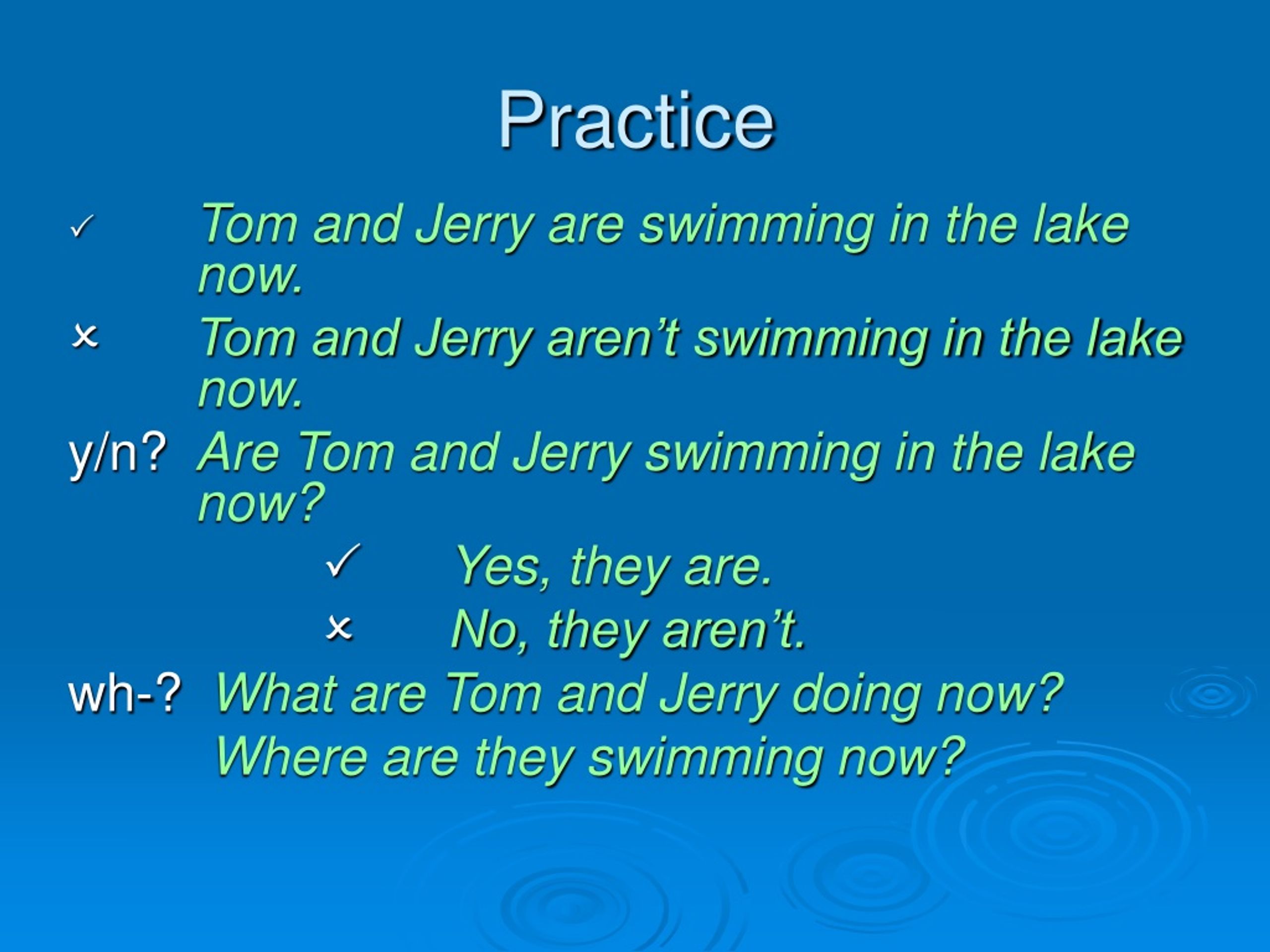 Practice

✓ Tom and Jerry are swimming in the lake now.

× Tom and Jerry aren't swimming in the lake now.

y/n? Are Tom and Jerry swimming in the lake now?

✓ Yes, they are.

× No, they aren't.

wh-? What are Tom and Jerry doing now?

Where are they swimming now?